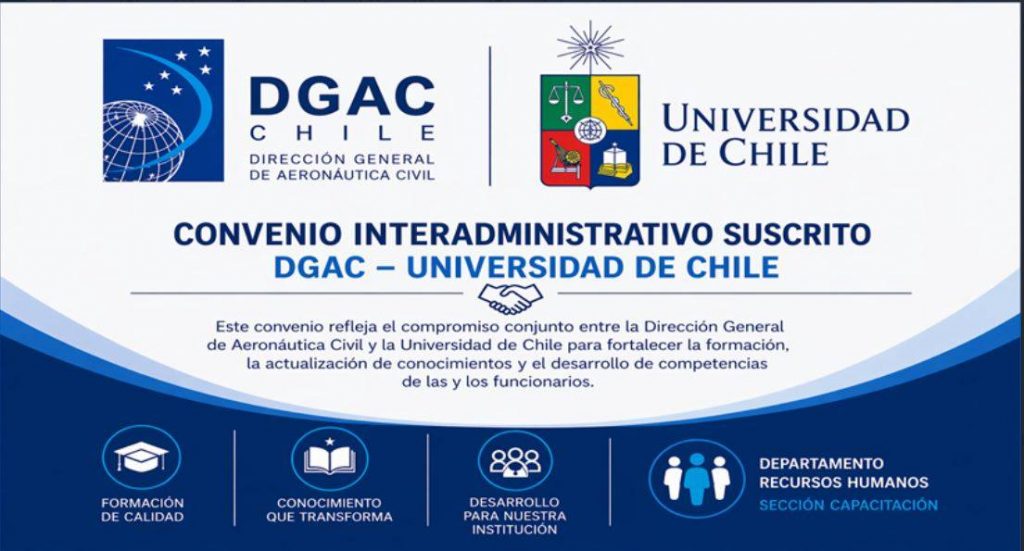 DGAC
CHILE
DIRECCIÓN GENERAL
DE AERONÁUTICA CIVIL

UNIVERSIDAD
DE CHILE

CONVENIO INTERADMINISTRATIVO SUSCRITO
DGAC – UNIVERSIDAD DE CHILE

Este convenio refleja el compromiso conjunto entre la Dirección General de Aeronáutica Civil y la Universidad de Chile para fortalecer la formación, la actualización de conocimientos y el desarrollo de competencias de las y los funcionarios.

FORMACIÓN
DE CALIDAD

CONOCIMIENTO
QUE TRANSFORMA

DESARROLLO
PARA NUESTRA
INSTITUCIÓN

DEPARTAMENTO
RECURSOS HUMANOS
SECCIÓN CAPACITACIÓN